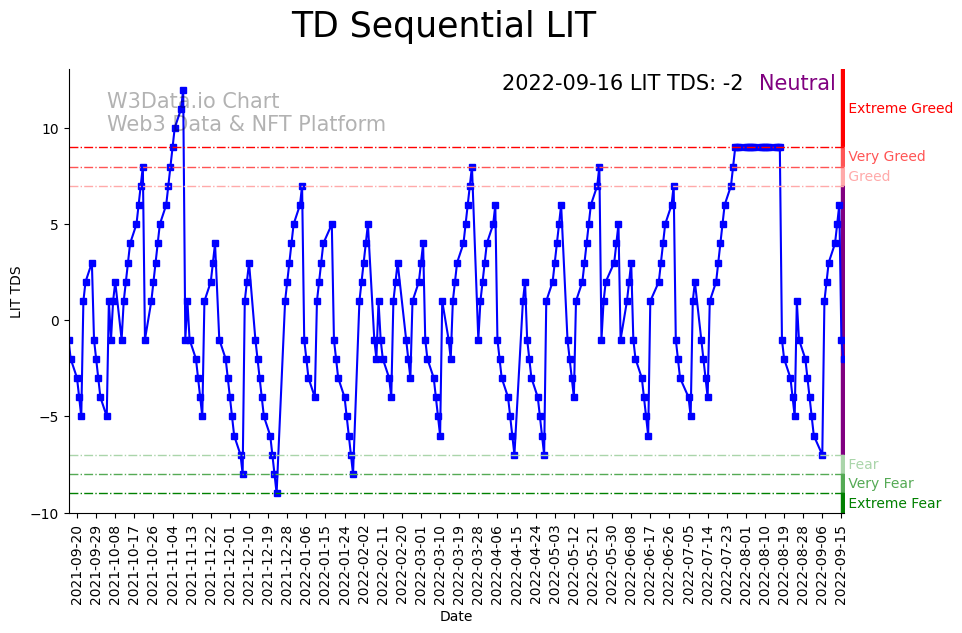 TD Sequential LIT

2022-09-16 LIT TDS: -2 Neutral

W3Data.io Chart
Web3 Data & NFT Platform

Extreme Greed
Very Greed
Greed
Fear
Very Fear
Extreme Fear

LIT TDS

10
5
0
−5
−10

2021-09-20
2021-09-29
2021-10-08
2021-10-17
2021-10-26
2021-11-04
2021-11-13
2021-11-22
2021-12-01
2021-12-10
2021-12-19
2021-12-28
2022-01-06
2022-01-15
2022-01-24
2022-02-02
2022-02-11
2022-02-20
2022-03-01
2022-03-10
2022-03-19
2022-03-28
2022-04-06
2022-04-15
2022-04-24
2022-05-03
2022-05-12
2022-05-21
2022-05-30
2022-06-08
2022-06-17
2022-06-26
2022-07-05
2022-07-14
2022-07-23
2022-08-01
2022-08-10
2022-08-19
2022-08-28
2022-09-06
2022-09-15

Date